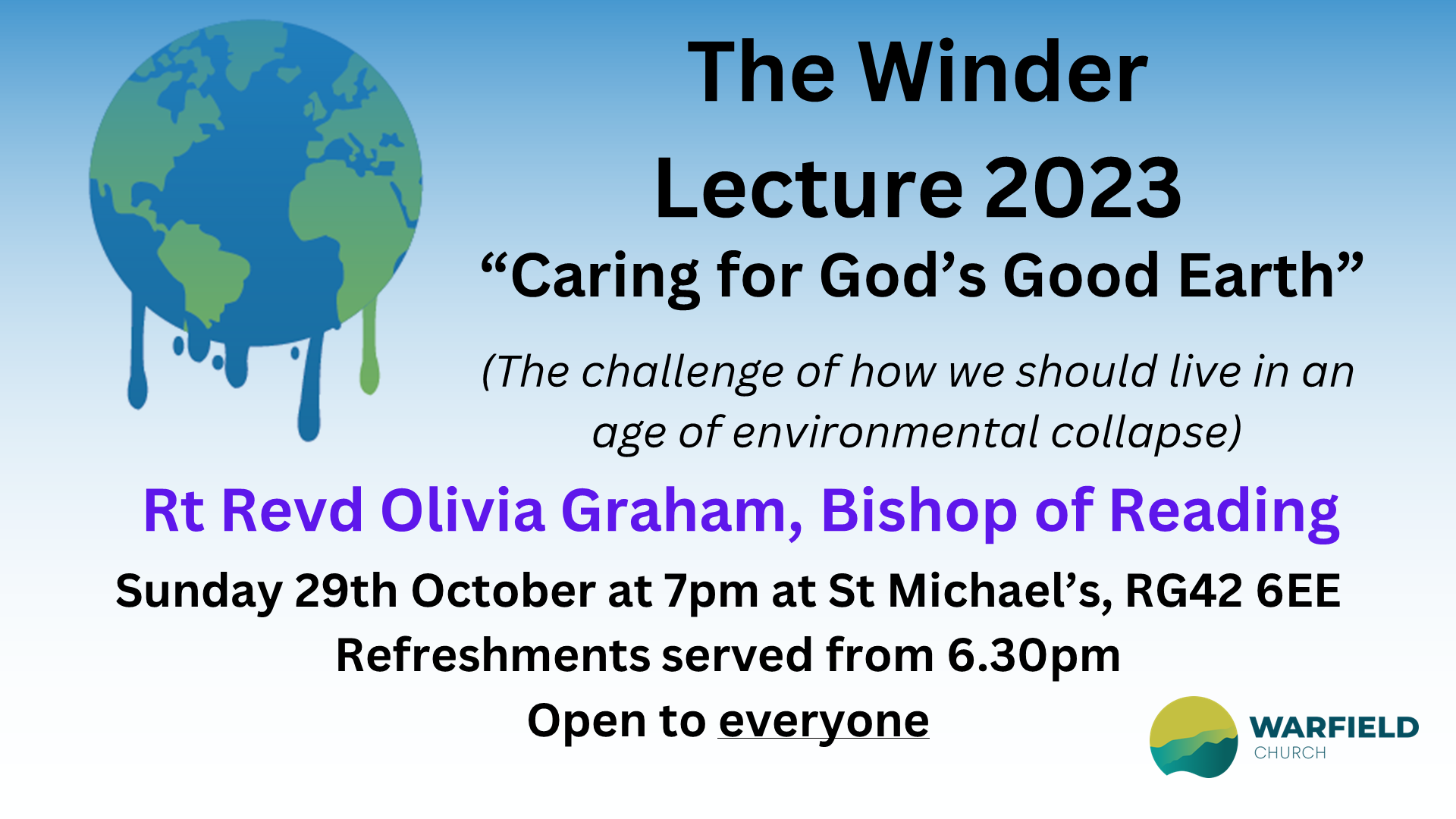 The Winder Lecture 2023

“Caring for God’s Good Earth”

(The challenge of how we should live in an age of environmental collapse)

Rt Revd Olivia Graham, Bishop of Reading

Sunday 29th October at 7pm at St Michael’s, RG42 6EE

Refreshments served from 6.30pm

Open to everyone

WARFIELD
CHURCH